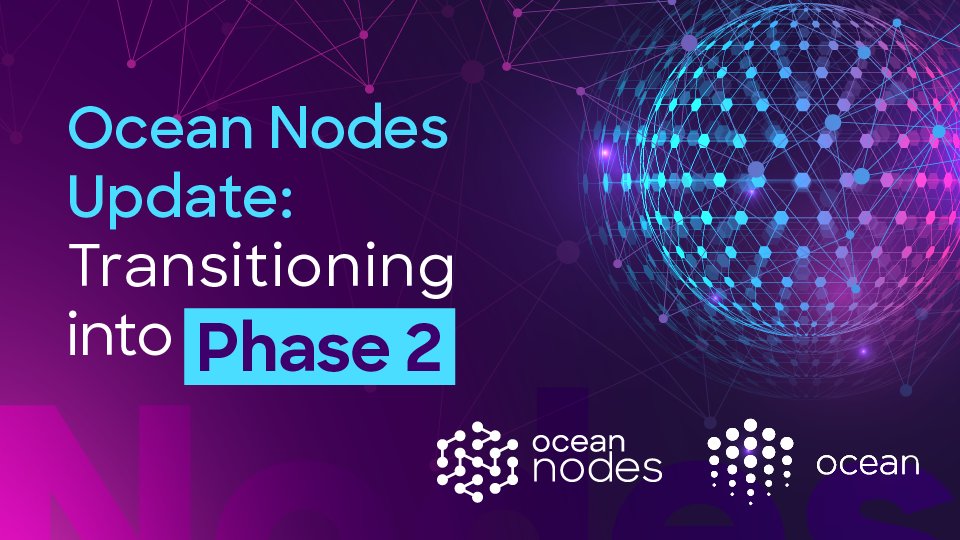 Ocean Nodes Update: Transitioning into Phase 2

ocean nodes

ocean